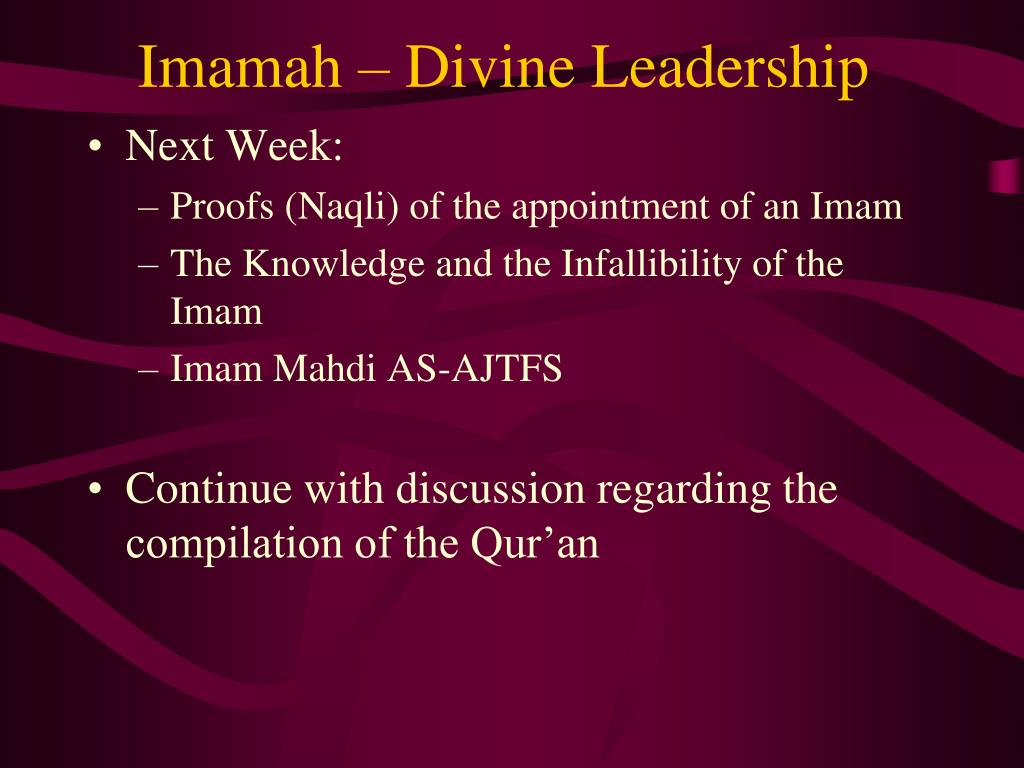 Imamah – Divine Leadership

• Next Week:
 – Proofs (Naqli) of the appointment of an Imam
 – The Knowledge and the Infallibility of the Imam
 – Imam Mahdi AS-AJTFS

• Continue with discussion regarding the compilation of the Qur’an